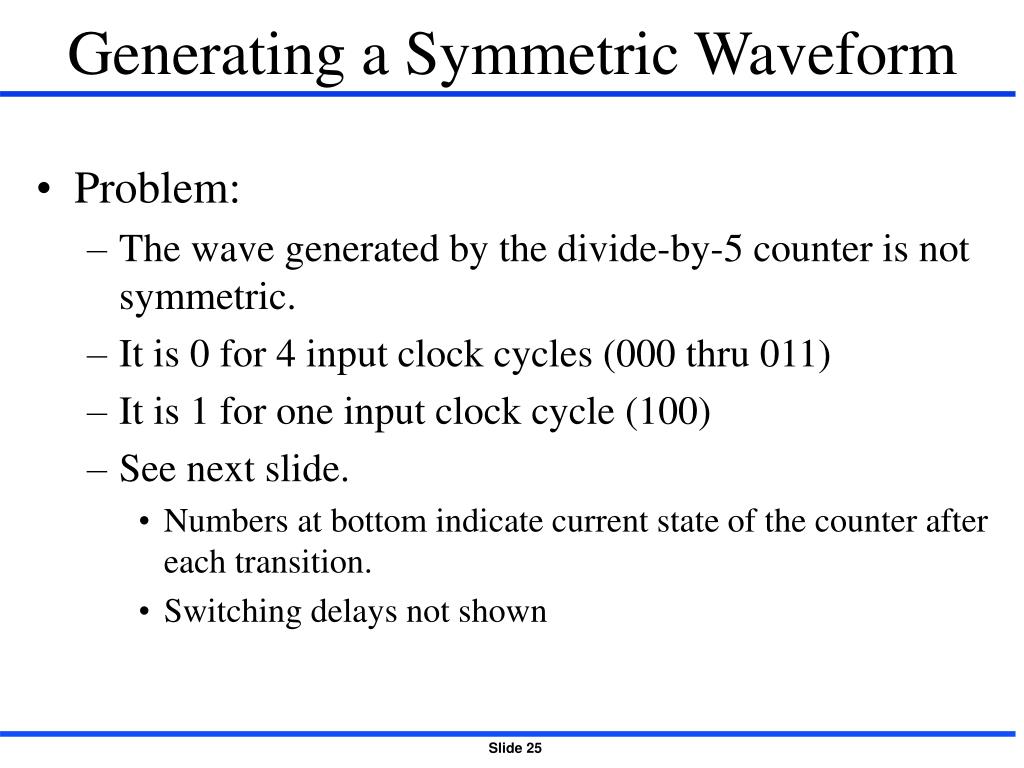 Generating a Symmetric Waveform

• Problem:
– The wave generated by the divide-by-5 counter is not symmetric.
– It is 0 for 4 input clock cycles (000 thru 011)
– It is 1 for one input clock cycle (100)
– See next slide.
• Numbers at bottom indicate current state of the counter after each transition.
• Switching delays not shown

Slide 25